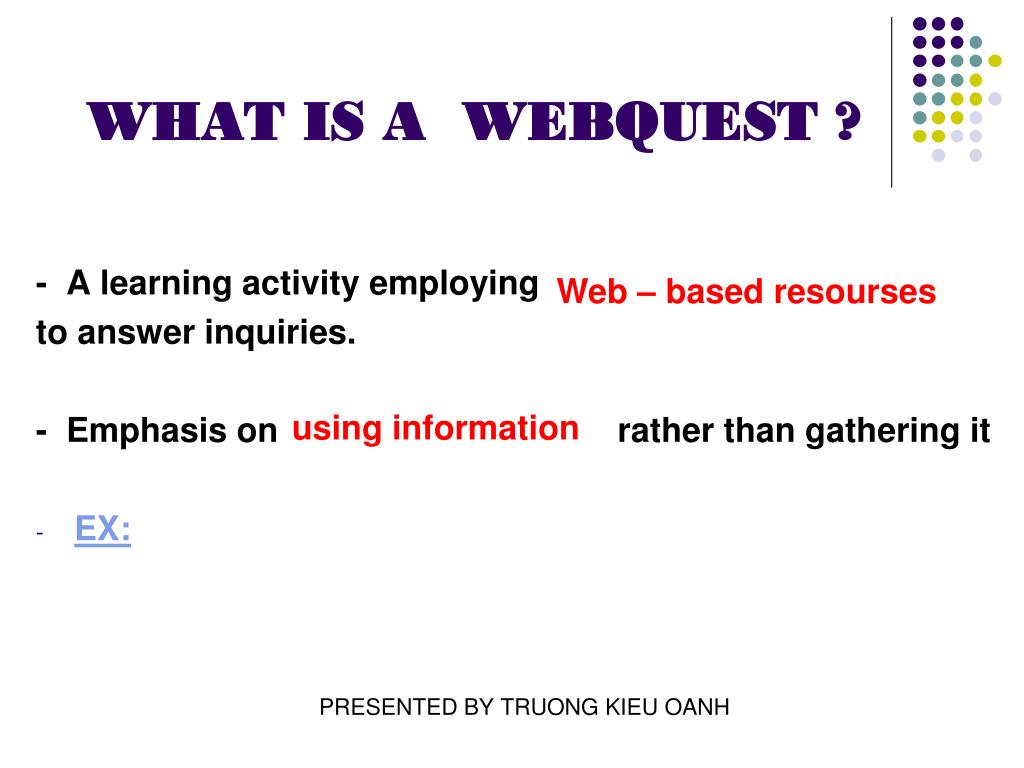 WHAT IS A WEBQUEST ?

- A learning activity employing Web – based resourses to answer inquiries.

- Emphasis on using information rather than gathering it

- EX:

PRESENTED BY TRUONG KIEU OANH